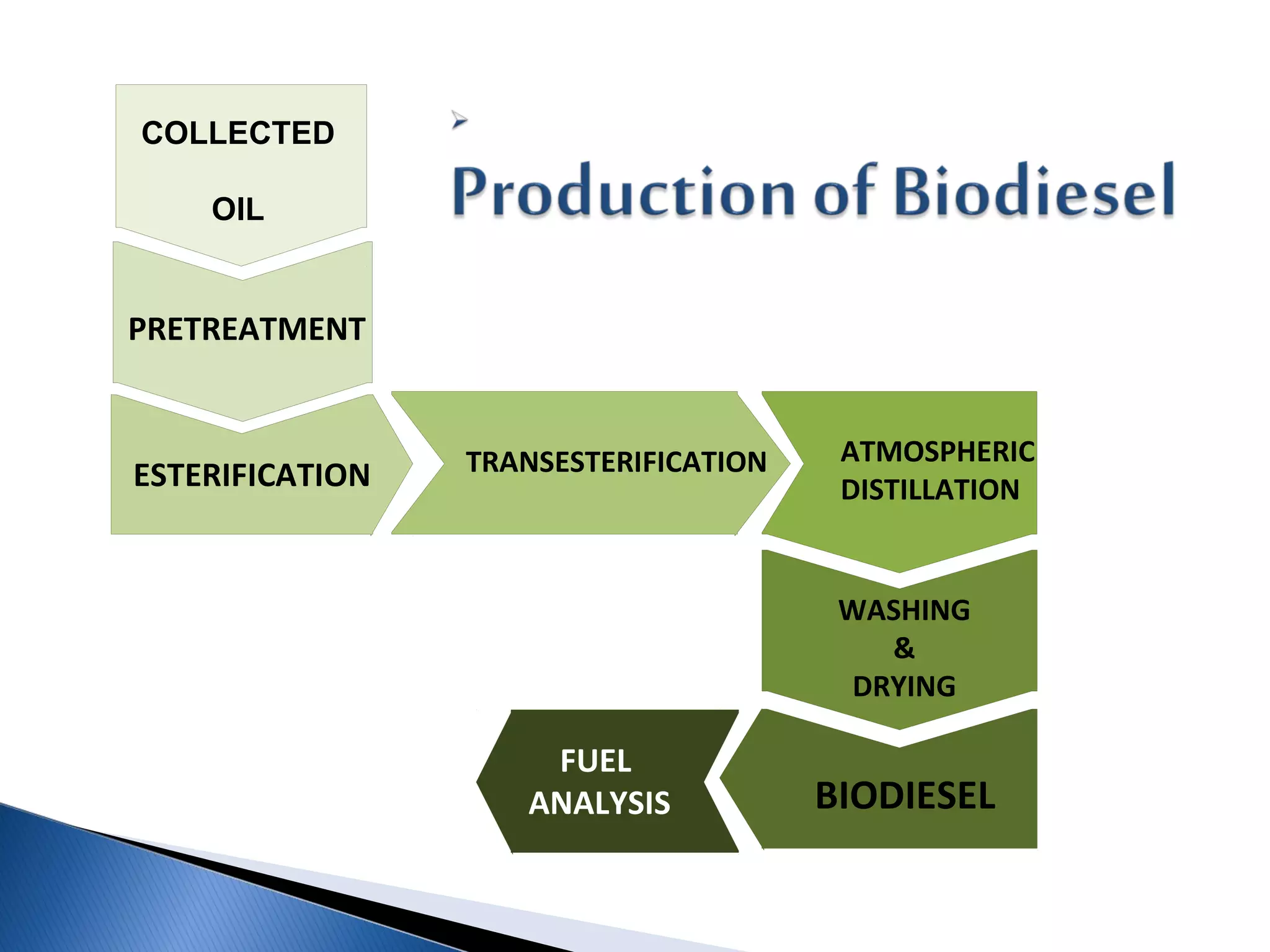 Production of Biodiesel

COLLECTED

OIL

PRETREATMENT

ESTERIFICATION

TRANSESTERIFICATION

ATMOSPHERIC DISTILLATION

WASHING

&

DRYING

BIODIESEL

FUEL ANALYSIS